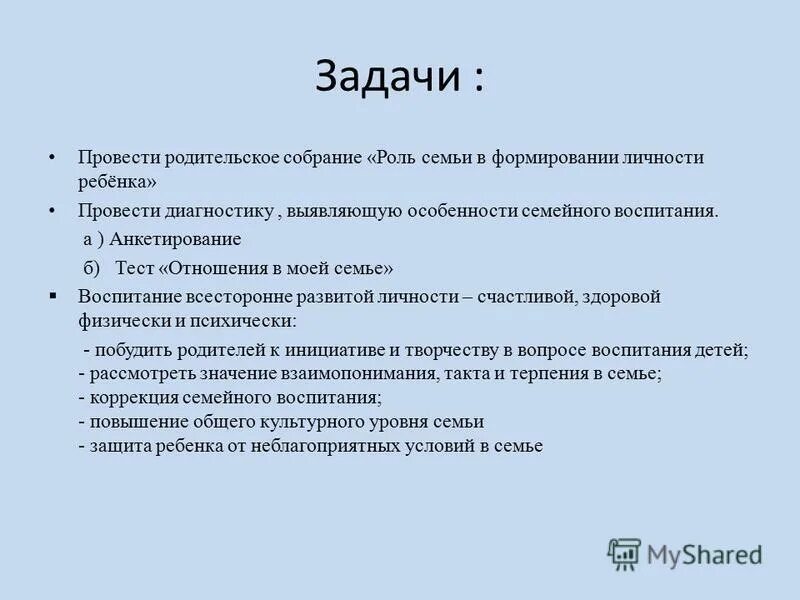 Задачи :

• Провести родительское собрание «Роль семьи в формировании личности ребёнка»

• Провести диагностику , выявляющую особенности семейного воспитания.

а ) Анкетирование

б) Тест «Отношения в моей семье»

▪ Воспитание всесторонне развитой личности – счастливой, здоровой физически и психически:

- побудить родителей к инициативе и творчеству в вопросе воспитания детей;
- рассмотреть значение взаимопонимания, такта и терпения в семье;
- коррекция семейного воспитания;
- повышение общего культурного уровня семьи
- защита ребенка от неблагоприятных условий в семье

MyShared